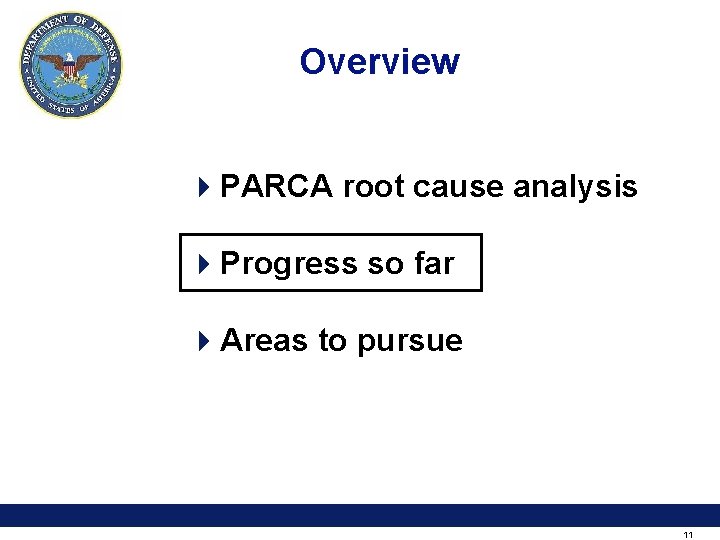 DEPARTMENT OF DEFENSE
UNITED STATES OF AMERICA

Overview

PARCA root cause analysis

Progress so far

Areas to pursue

11